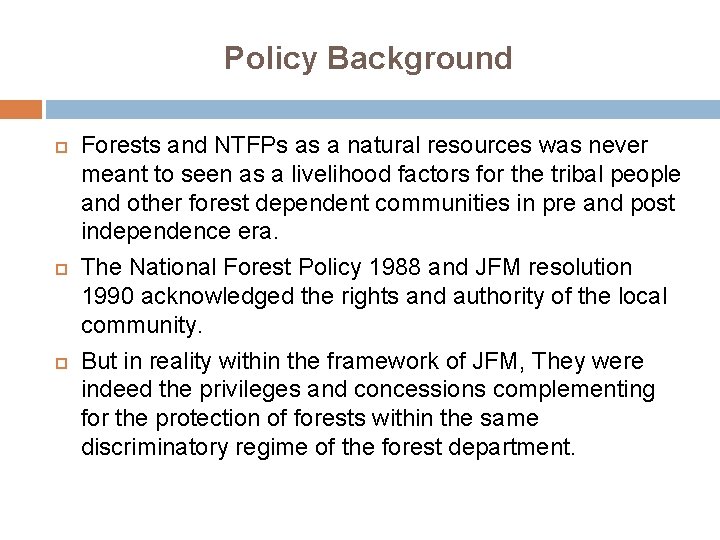 Policy Background

Forests and NTFPs as a natural resources was never meant to seen as a livelihood factors for the tribal people and other forest dependent communities in pre and post independence era.

The National Forest Policy 1988 and JFM resolution 1990 acknowledged the rights and authority of the local community.

But in reality within the framework of JFM, They were indeed the privileges and concessions complementing for the protection of forests within the same discriminatory regime of the forest department.